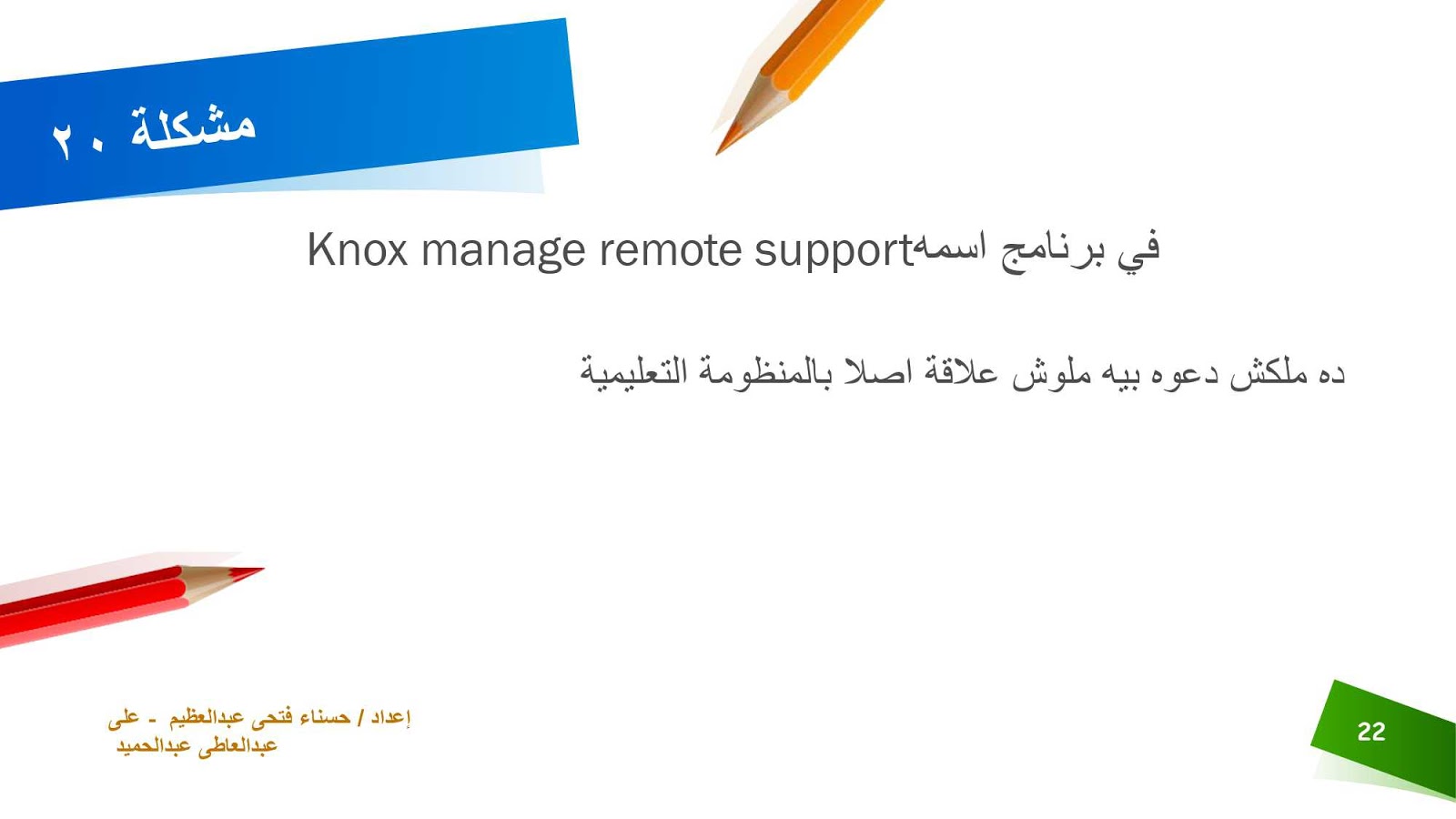 مشكلة ٢٠

في برنامج اسمهKnox manage remote support

ده ملكش دعوه بيه ملوش علاقة اصلا بالمنظومة التعليمية

إعداد / حسناء فتحى عبدالعظيم - على عبدالعاطى عبدالحميد

22